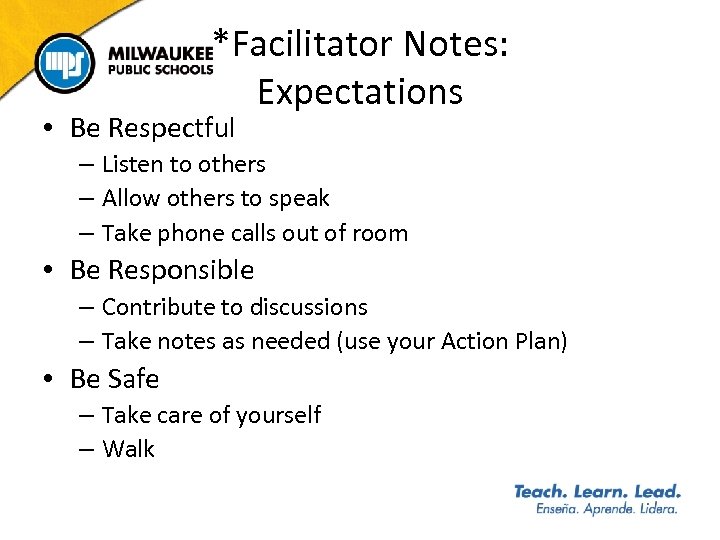 mps MILWAUKEE PUBLIC SCHOOLS

*Facilitator Notes: Expectations

• Be Respectful
– Listen to others
– Allow others to speak
– Take phone calls out of room
• Be Responsible
– Contribute to discussions
– Take notes as needed (use your Action Plan)
• Be Safe
– Take care of yourself
– Walk

Teach. Learn. Lead.
Enseña. Aprende. Lidera.